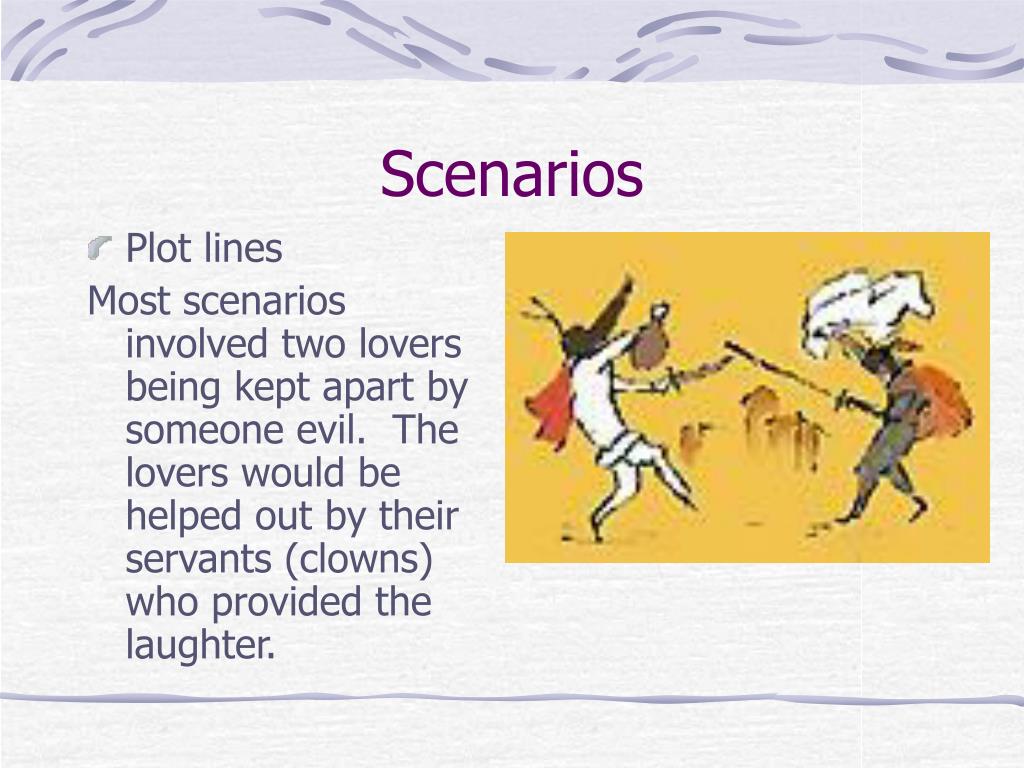 Scenarios

Plot lines

Most scenarios involved two lovers being kept apart by someone evil. The lovers would be helped out by their servants (clowns) who provided the laughter.